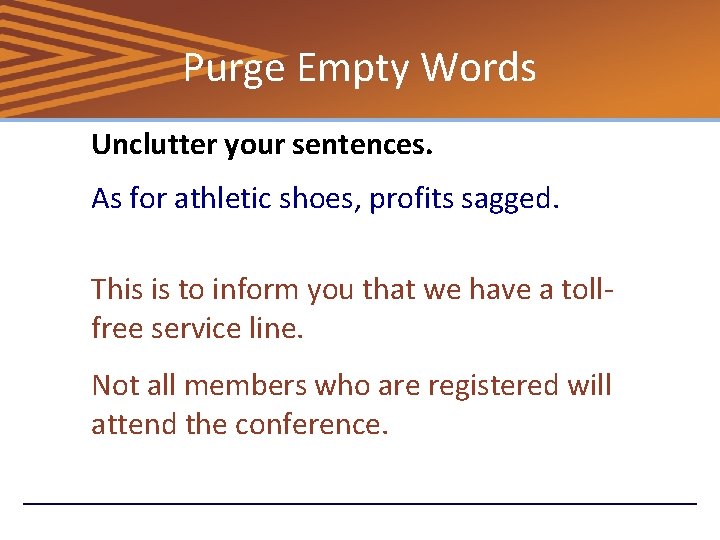 Purge Empty Words

Unclutter your sentences.

As for athletic shoes, profits sagged.

This is to inform you that we have a toll-free service line.

Not all members who are registered will attend the conference.